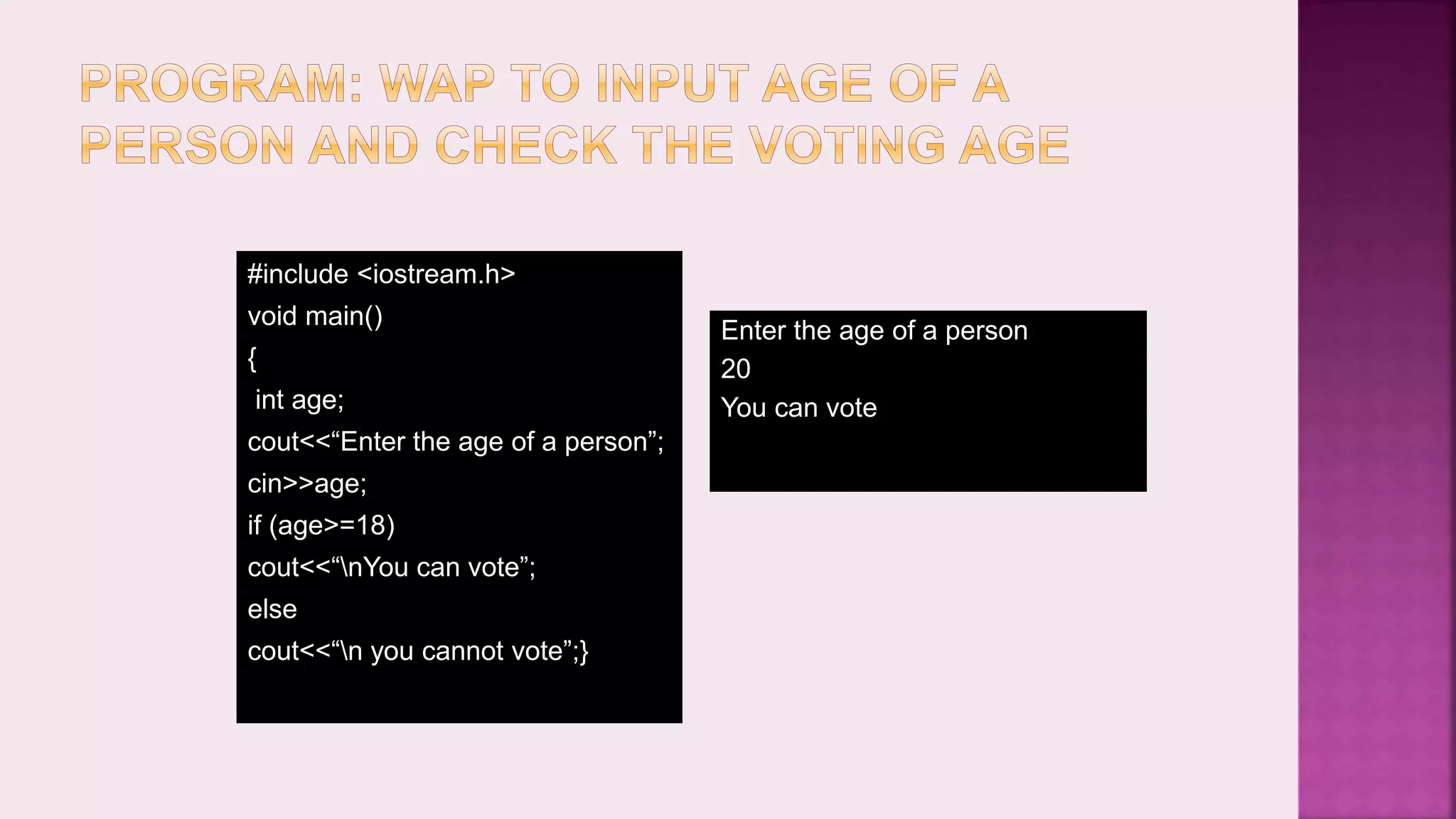 PROGRAM: WAP TO INPUT AGE OF A PERSON AND CHECK THE VOTING AGE

#include <iostream.h>
void main()
{
int age;
cout<<“Enter the age of a person”;
cin>>age;
if (age>=18)
cout<<“\nYou can vote”;
else
cout<<“\n you cannot vote”;}

Enter the age of a person
20
You can vote